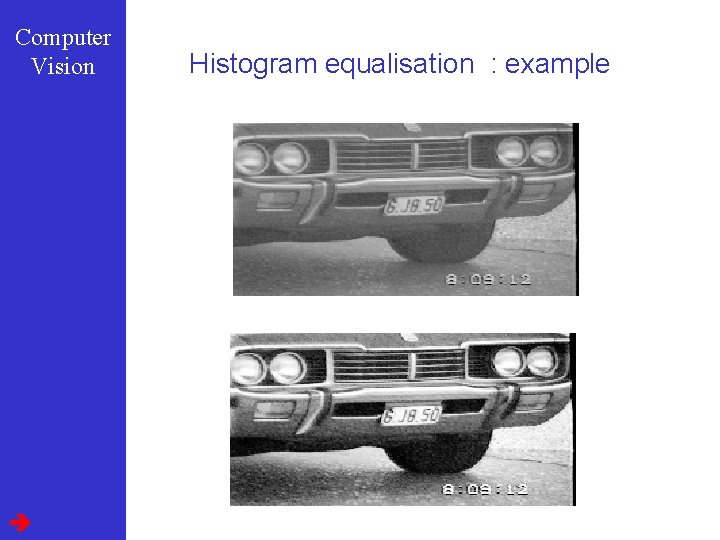 Computer Vision

Histogram equalisation : example

6 JB 50

8:09:12

6 JB 50

8:09:12